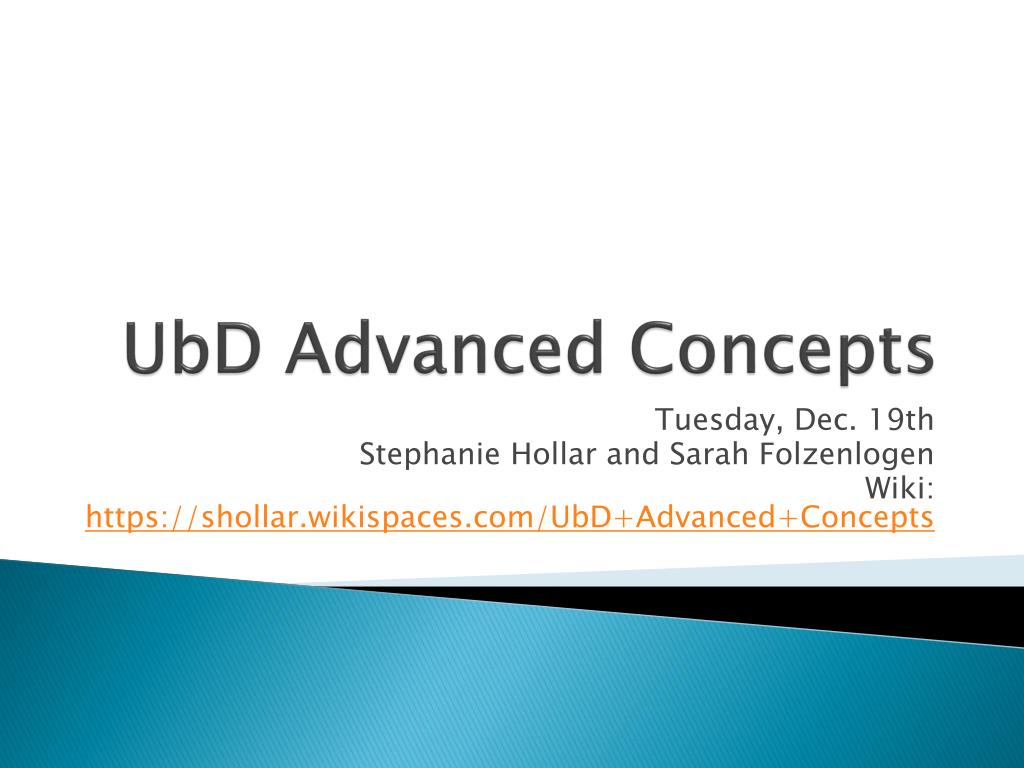 UbD Advanced Concepts

Tuesday, Dec. 19th
Stephanie Hollar and Sarah Folzenlogen
Wiki:
https://shollar.wikispaces.com/UbD+Advanced+Concepts